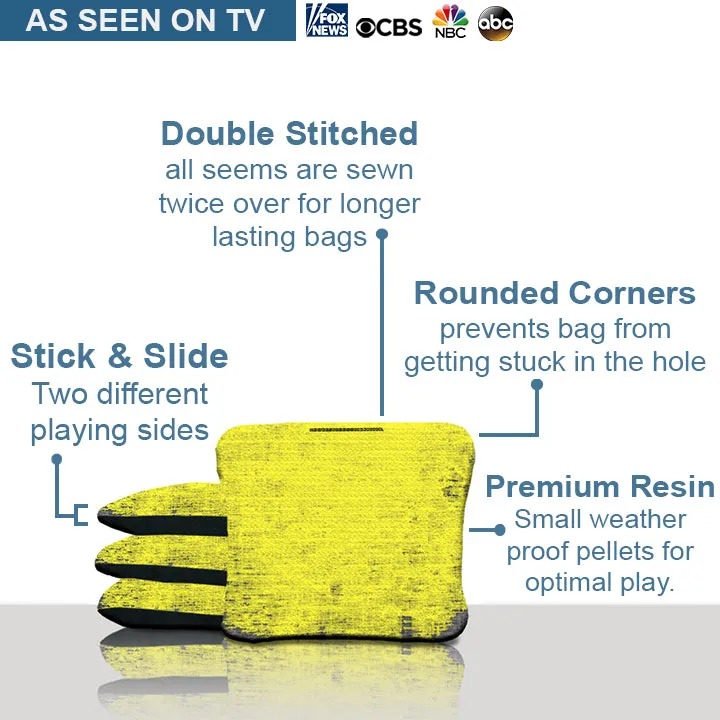 AS SEEN ON TV FOX NEWS CBS NBC abc

Double Stitched
all seems are sewn twice over for longer lasting bags

Rounded Corners
prevents bag from getting stuck in the hole

Stick & Slide
Two different playing sides

Premium Resin
Small weather proof pellets for optimal play.